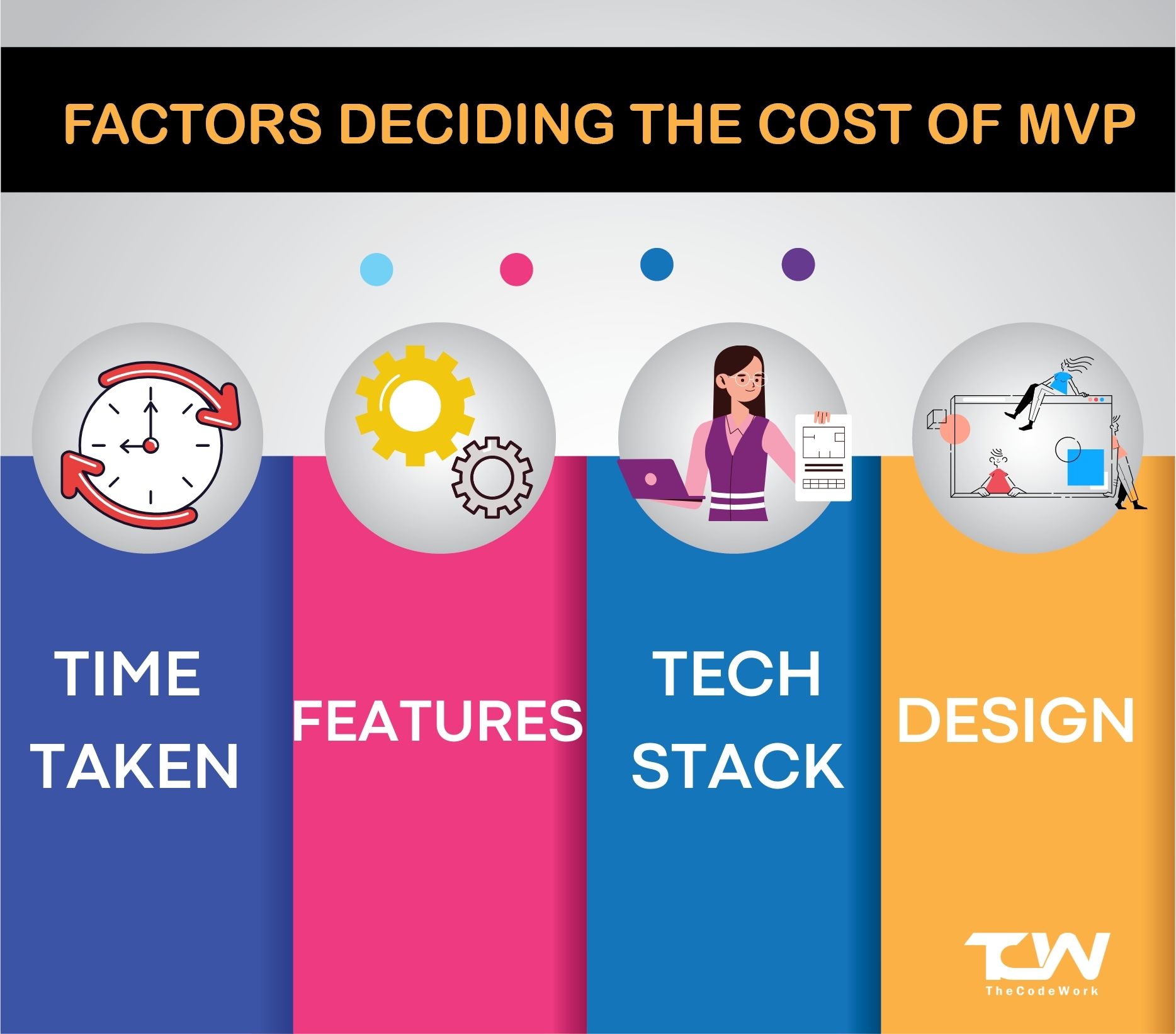 FACTORS DECIDING THE COST OF MVP

TIME TAKEN

FEATURES

TECH STACK

DESIGN

TCW
TheCodeWork